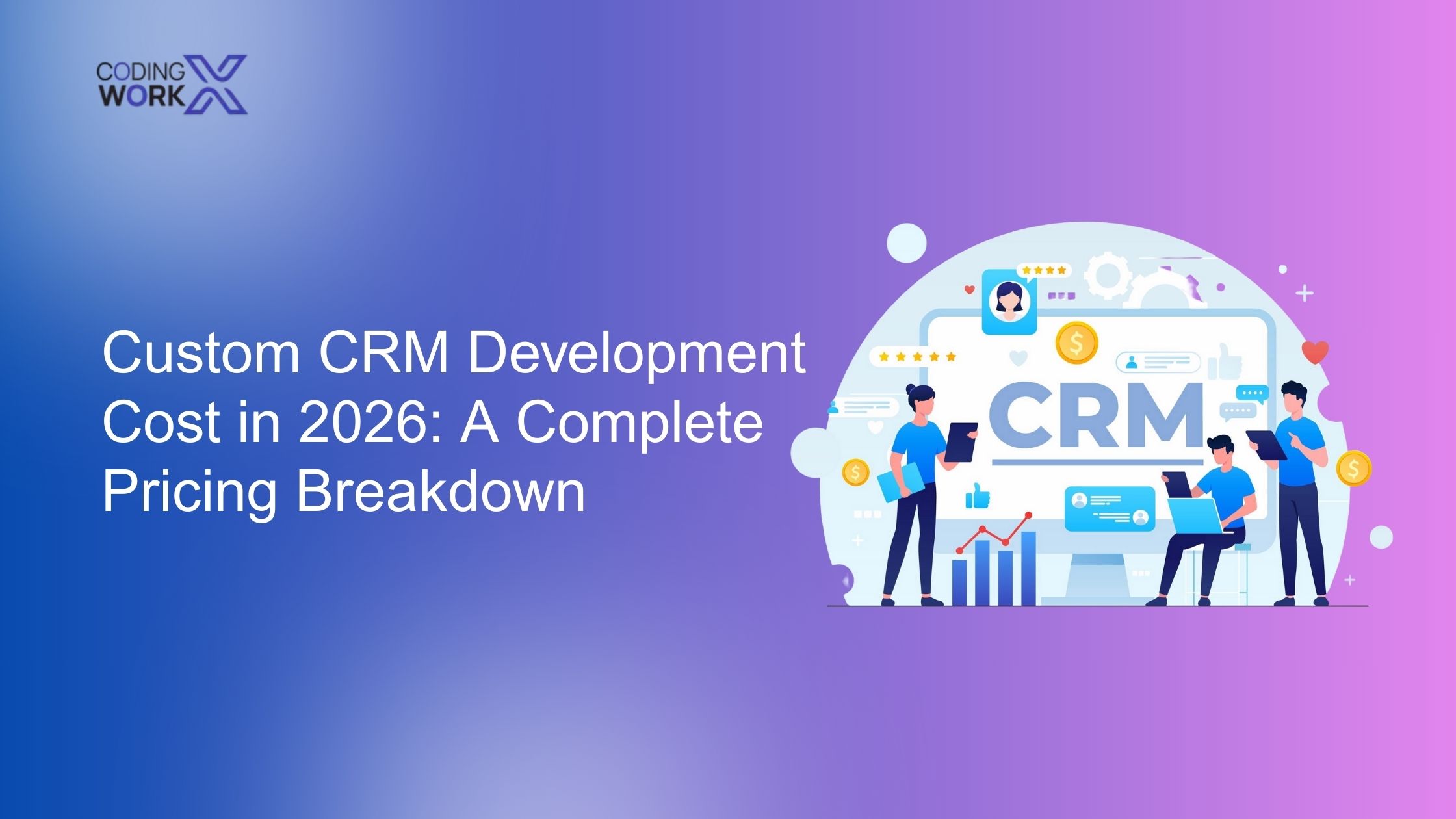 CODING WORK X

Custom CRM Development Cost in 2026: A Complete Pricing Breakdown

CRM